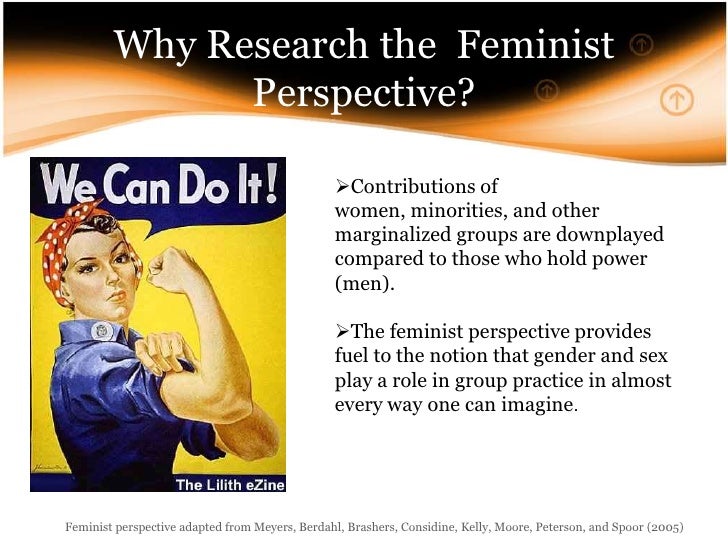 Why Research the Feminist Perspective?

We Can Do It!

The Lilith eZine

➢Contributions of women, minorities, and other marginalized groups are downplayed compared to those who hold power (men).

➢The feminist perspective provides fuel to the notion that gender and sex play a role in group practice in almost every way one can imagine.

Feminist perspective adapted from Meyers, Berdahl, Brashers, Considine, Kelly, Moore, Peterson, and Spoor (2005)